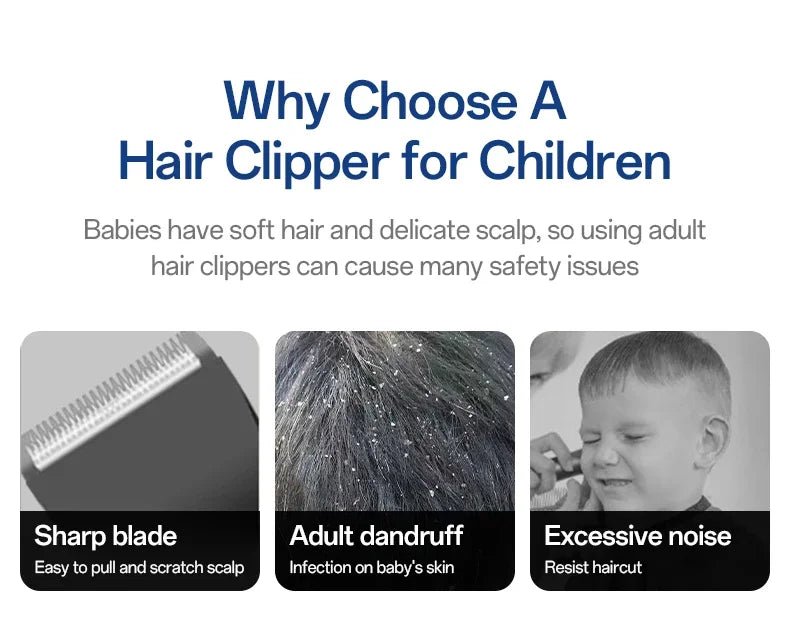 Why Choose A
Hair Clipper for Children

Babies have soft hair and delicate scalp, so using adult hair clippers can cause many safety issues

Sharp blade
Easy to pull and scratch scalp

Adult dandruff
Infection on baby's skin

Excessive noise
Resist haircut